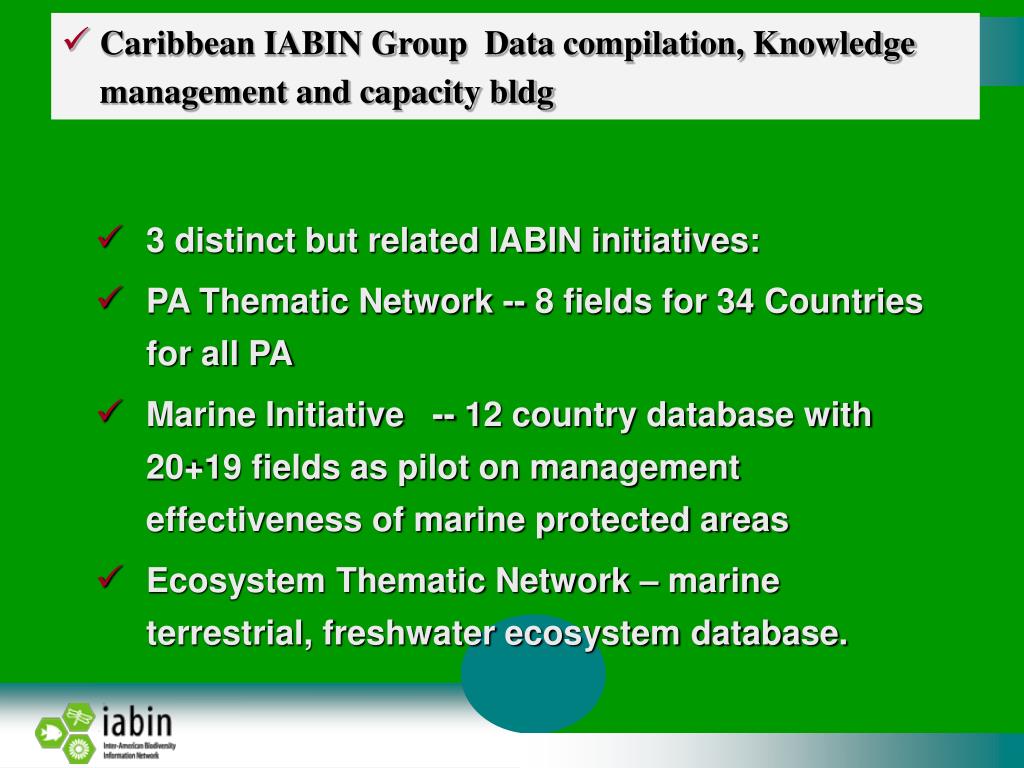 ✓ Caribbean IABIN Group Data compilation, Knowledge management and capacity bldg

✓ 3 distinct but related IABIN initiatives:

✓ PA Thematic Network -- 8 fields for 34 Countries for all PA

✓ Marine Initiative -- 12 country database with 20+19 fields as pilot on management effectiveness of marine protected areas

✓ Ecosystem Thematic Network – marine terrestrial, freshwater ecosystem database.

iabin
Inter-American Biodiversity Information Network